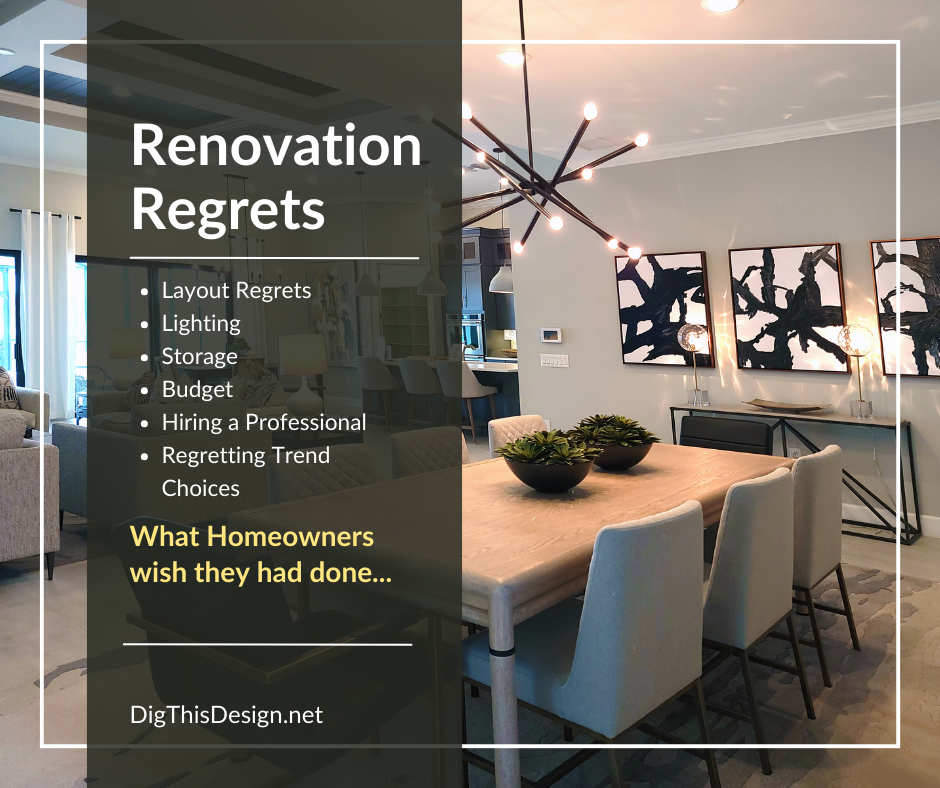 Renovation Regrets

- Layout Regrets
- Lighting
- Storage
- Budget
- Hiring a Professional
- Regretting Trend Choices

What Homeowners wish they had done...

DigThisDesign.net